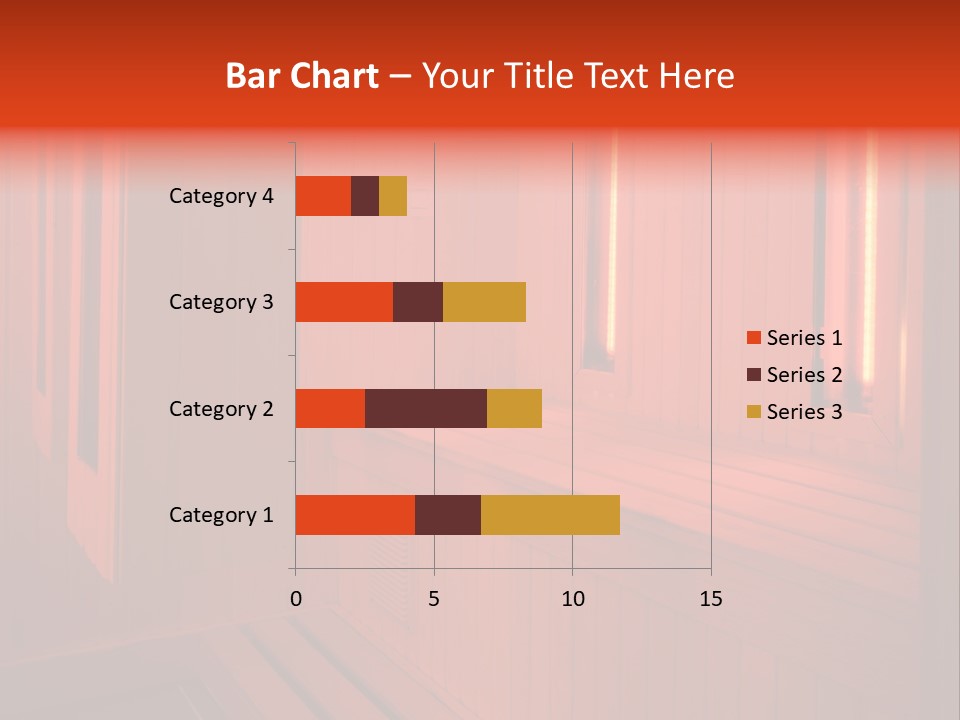 Bar Chart – Your Title Text Here

Category 4
Category 3
Category 2
Category 1

0
5
10
15

Series 1
Series 2
Series 3